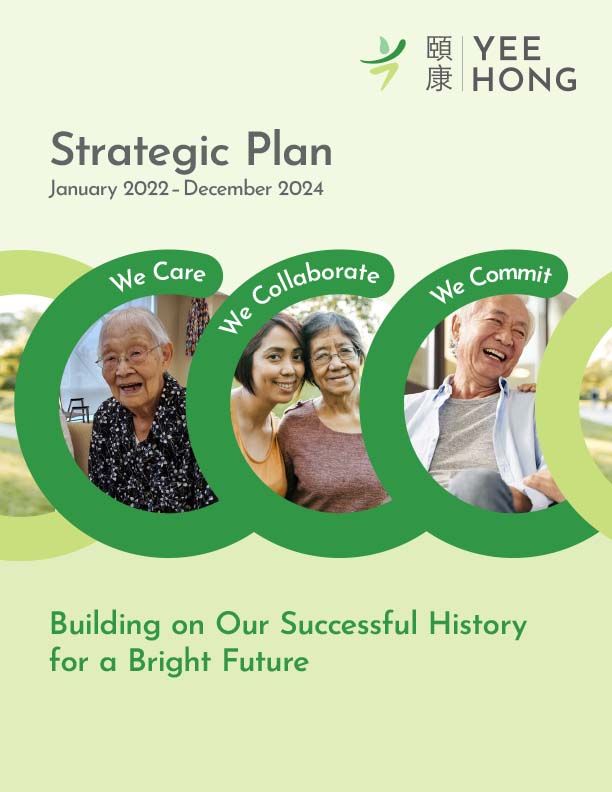 頤康 YEE HONG

Strategic Plan
January 2022 – December 2024

We Care
We Collaborate
We Commit

Building on Our Successful History for a Bright Future